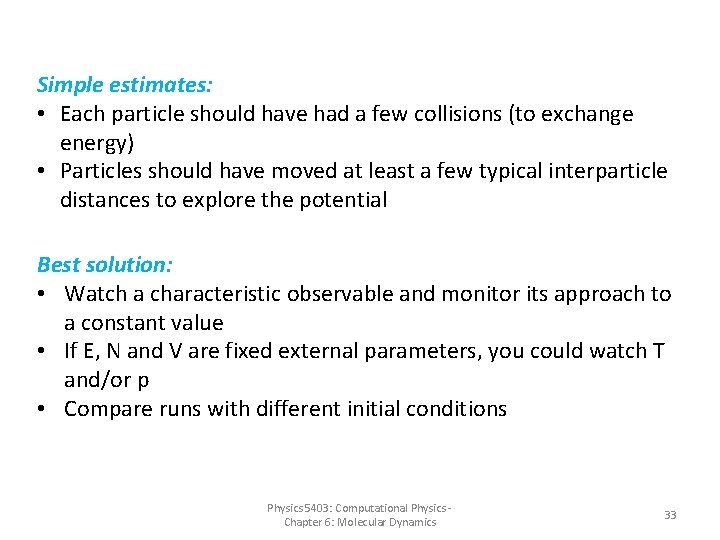 Simple estimates:
• Each particle should have had a few collisions (to exchange energy)
• Particles should have moved at least a few typical interparticle distances to explore the potential

Best solution:
• Watch a characteristic observable and monitor its approach to a constant value
• If E, N and V are fixed external parameters, you could watch T and/or p
• Compare runs with different initial conditions

Physics5403: Computational Physics - Chapter 6: Molecular Dynamics

33